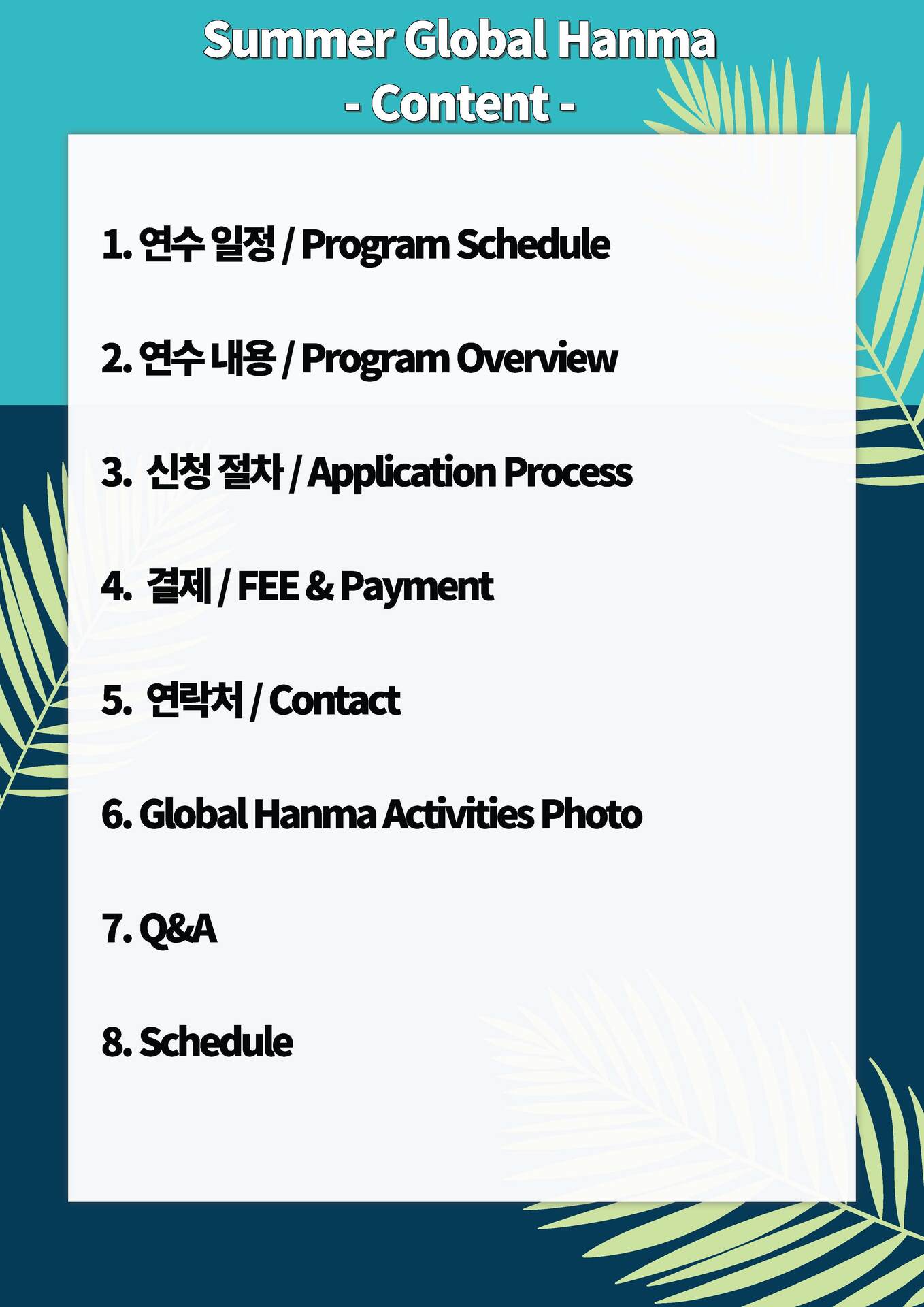 Summer Global Hanma
- Content -

1. 연수 일정 / Program Schedule

2. 연수 내용 / Program Overview

3. 신청 절차 / Application Process

4. 결제 / FEE & Payment

5. 연락처 / Contact

6. Global Hanma Activities Photo

7. Q&A

8. Schedule